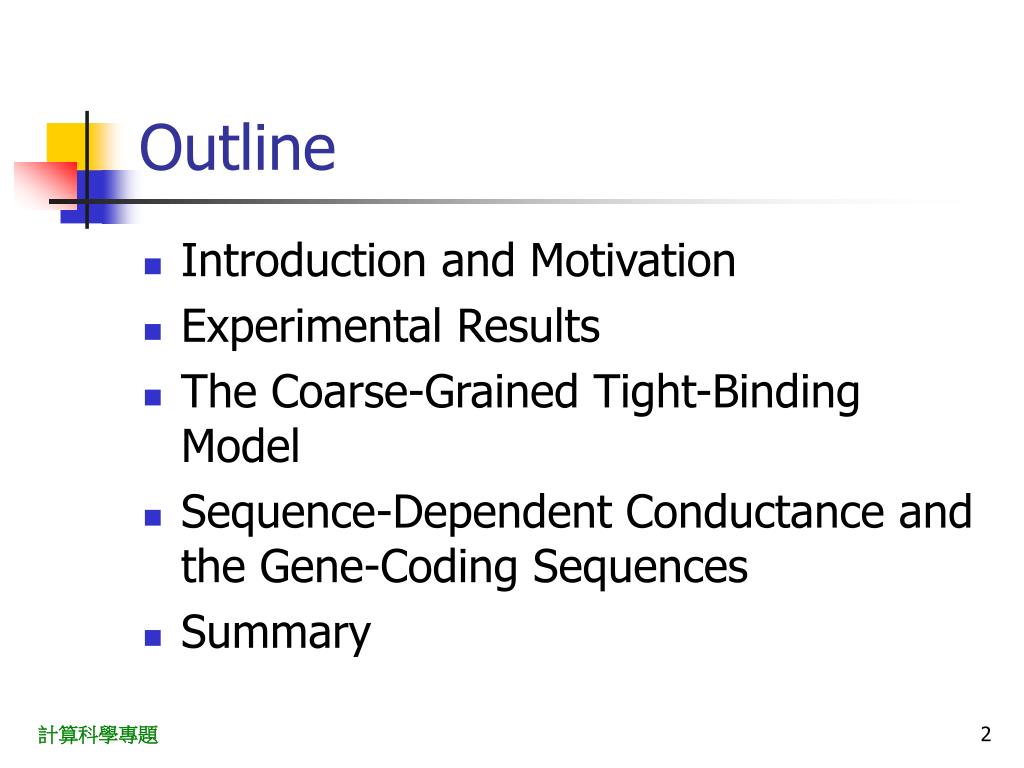 Outline

- Introduction and Motivation
- Experimental Results
- The Coarse-Grained Tight-Binding Model
- Sequence-Dependent Conductance and the Gene-Coding Sequences
- Summary

計算科學專題

2